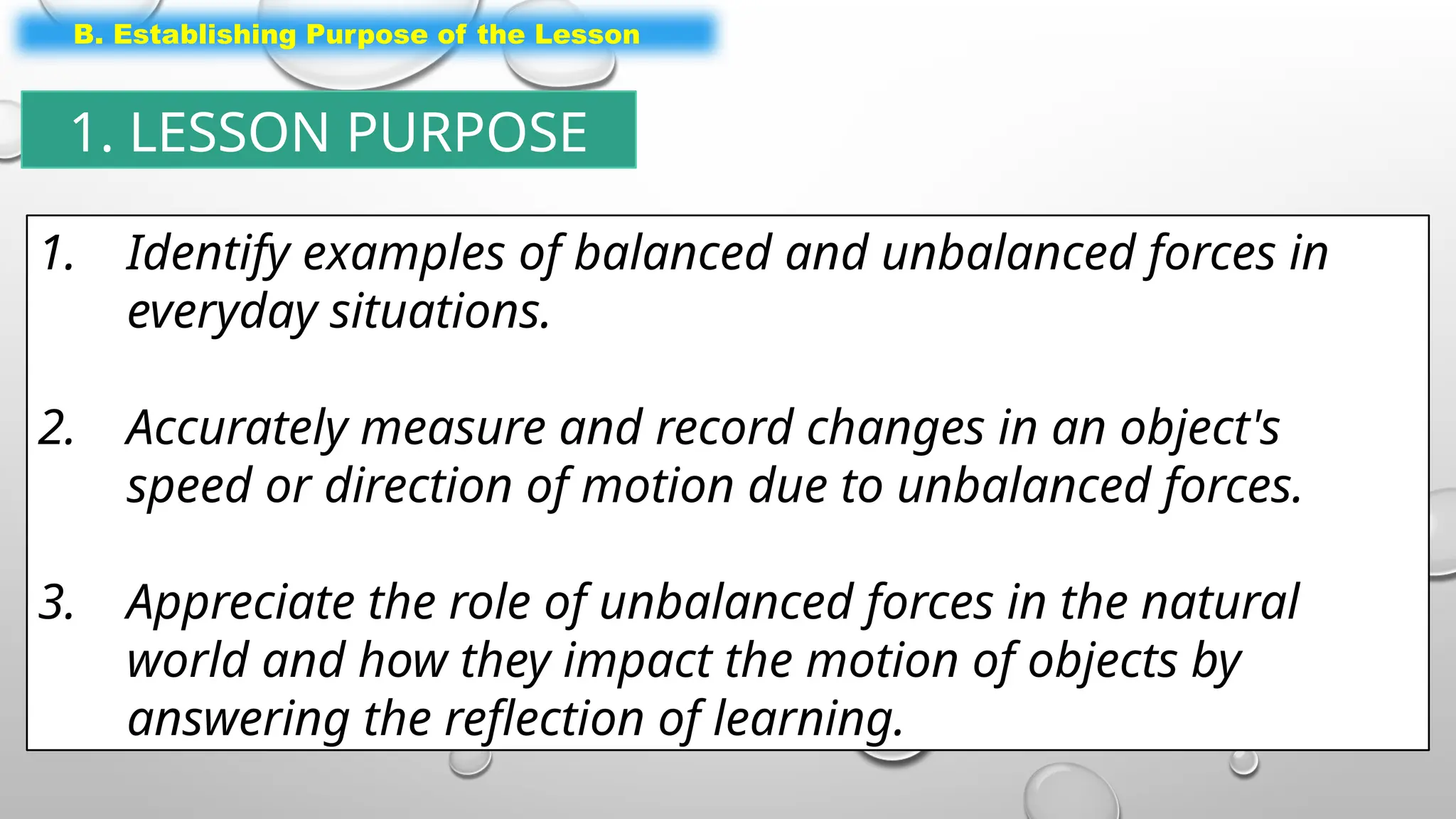 B. Establishing Purpose of the Lesson

1. LESSON PURPOSE

1. Identify examples of balanced and unbalanced forces in everyday situations.

2. Accurately measure and record changes in an object's speed or direction of motion due to unbalanced forces.

3. Appreciate the role of unbalanced forces in the natural world and how they impact the motion of objects by answering the reflection of learning.